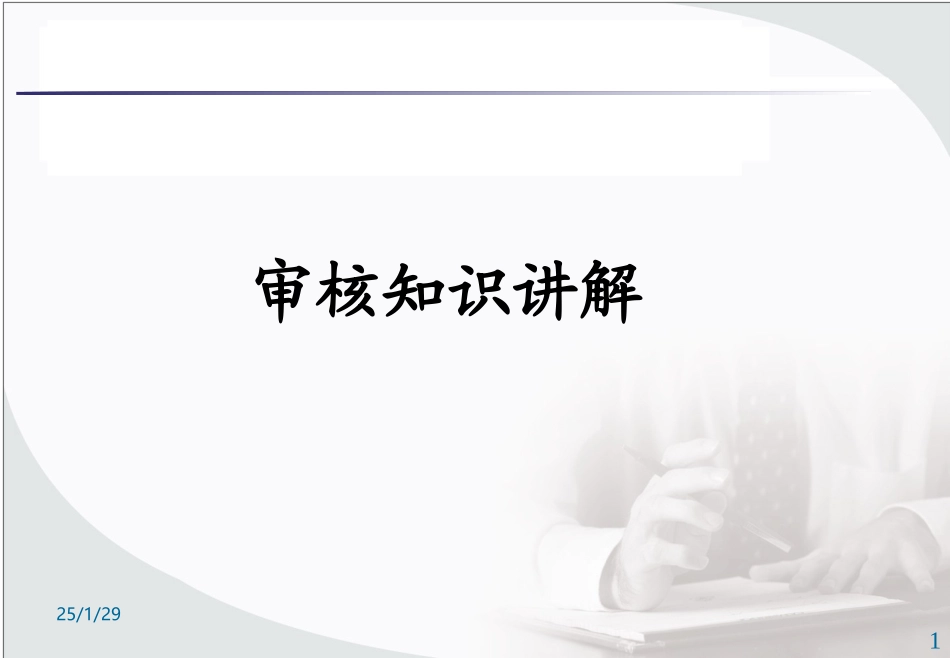 审核知识讲解

25/1/29

1